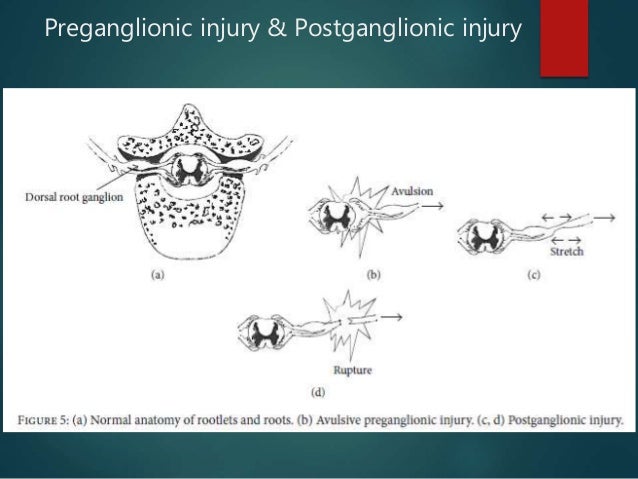 Preganglionic injury & Postganglionic injury

Dorsal root ganglion

(a)

Avulsion

(b)

Stretch

(c)

Rupture

(d)

FIGURE 5: (a) Normal anatomy of rootlets and roots. (b) Avulsive preganglionic injury. (c, d) Postganglionic injury.